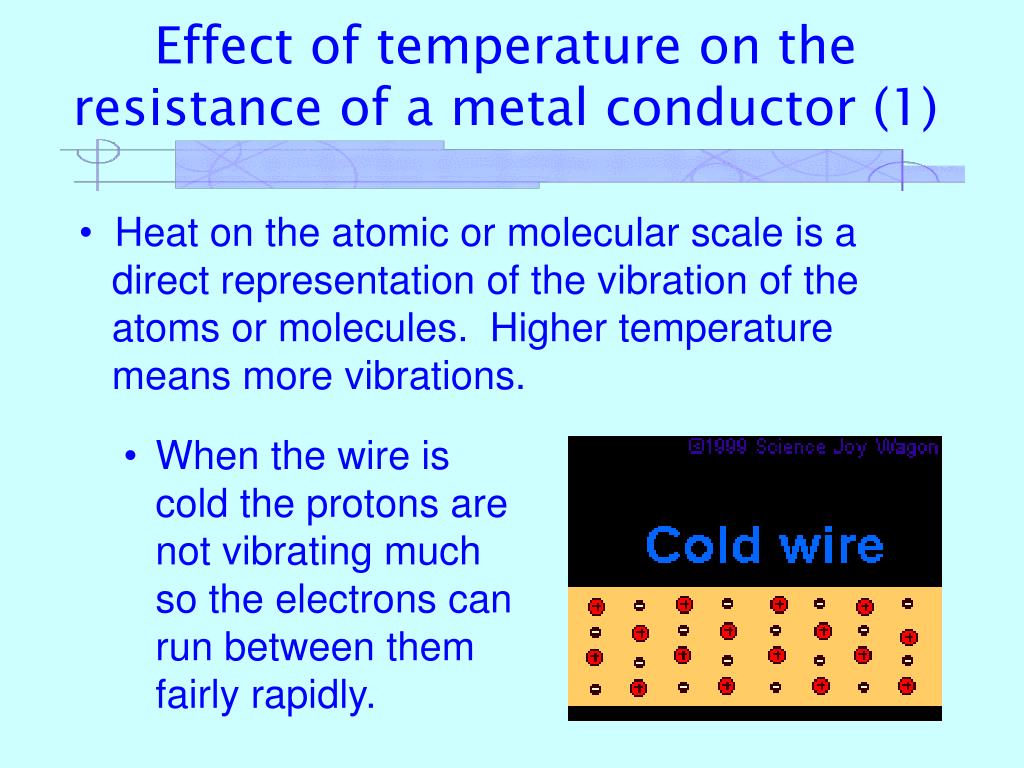 Effect of temperature on the resistance of a metal conductor (1)

• Heat on the atomic or molecular scale is a direct representation of the vibration of the atoms or molecules. Higher temperature means more vibrations.

• When the wire is cold the protons are not vibrating much so the electrons can run between them fairly rapidly.

©1999 Science Joy Wagon

Cold wire